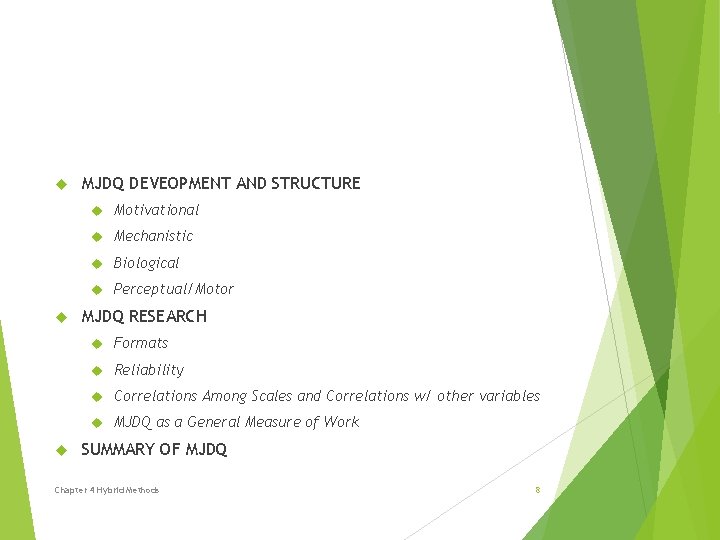 MJDQ DEVEOPMENT AND STRUCTURE

Motivational

Mechanistic

Biological

Perceptual/Motor

MJDQ RESEARCH

Formats

Reliability

Correlations Among Scales and Correlations w/ other variables

MJDQ as a General Measure of Work

SUMMARY OF MJDQ

Chapter 4 Hybrid Methods

8